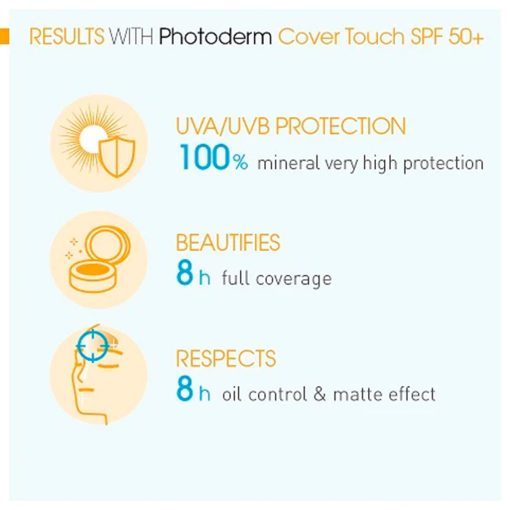 RESULTS WITH Photoderm Cover Touch SPF 50+

UVA/UVB PROTECTION
100% mineral very high protection

BEAUTIFIES
8 h full coverage

RESPECTS
8 h oil control & matte effect